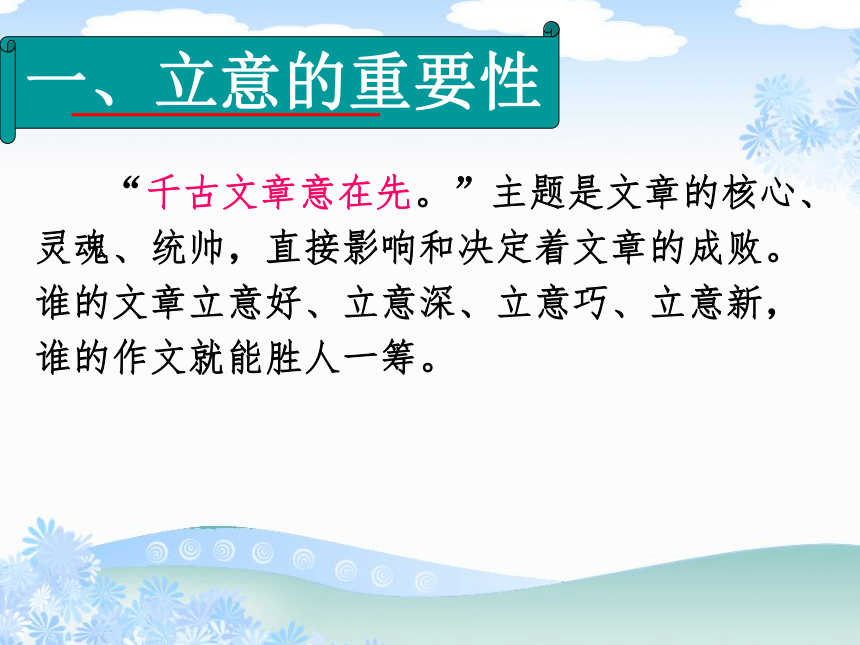 一、立意的重要性

“千古文章意在先。”主题是文章的核心、灵魂、统帅，直接影响和决定着文章的成败。谁的文章立意好、立意深、立意巧、立意新，谁的作文就能胜人一筹。